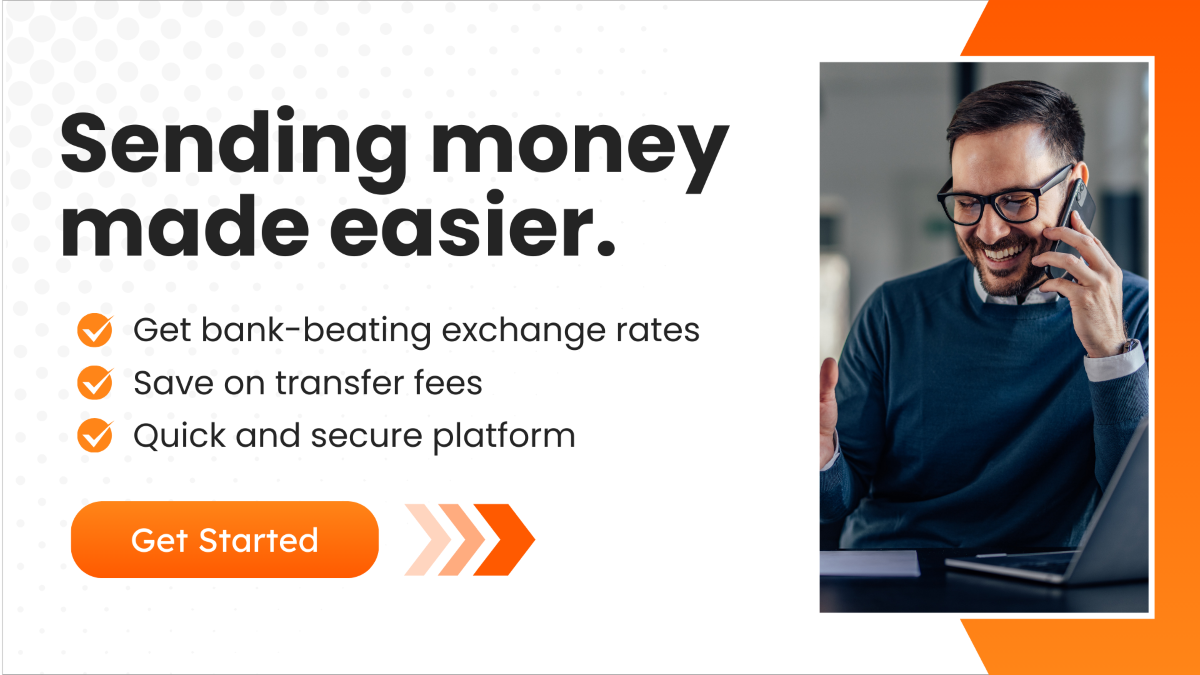 Sending money made easier.

Get bank-beating exchange rates
Save on transfer fees
Quick and secure platform

Get Started